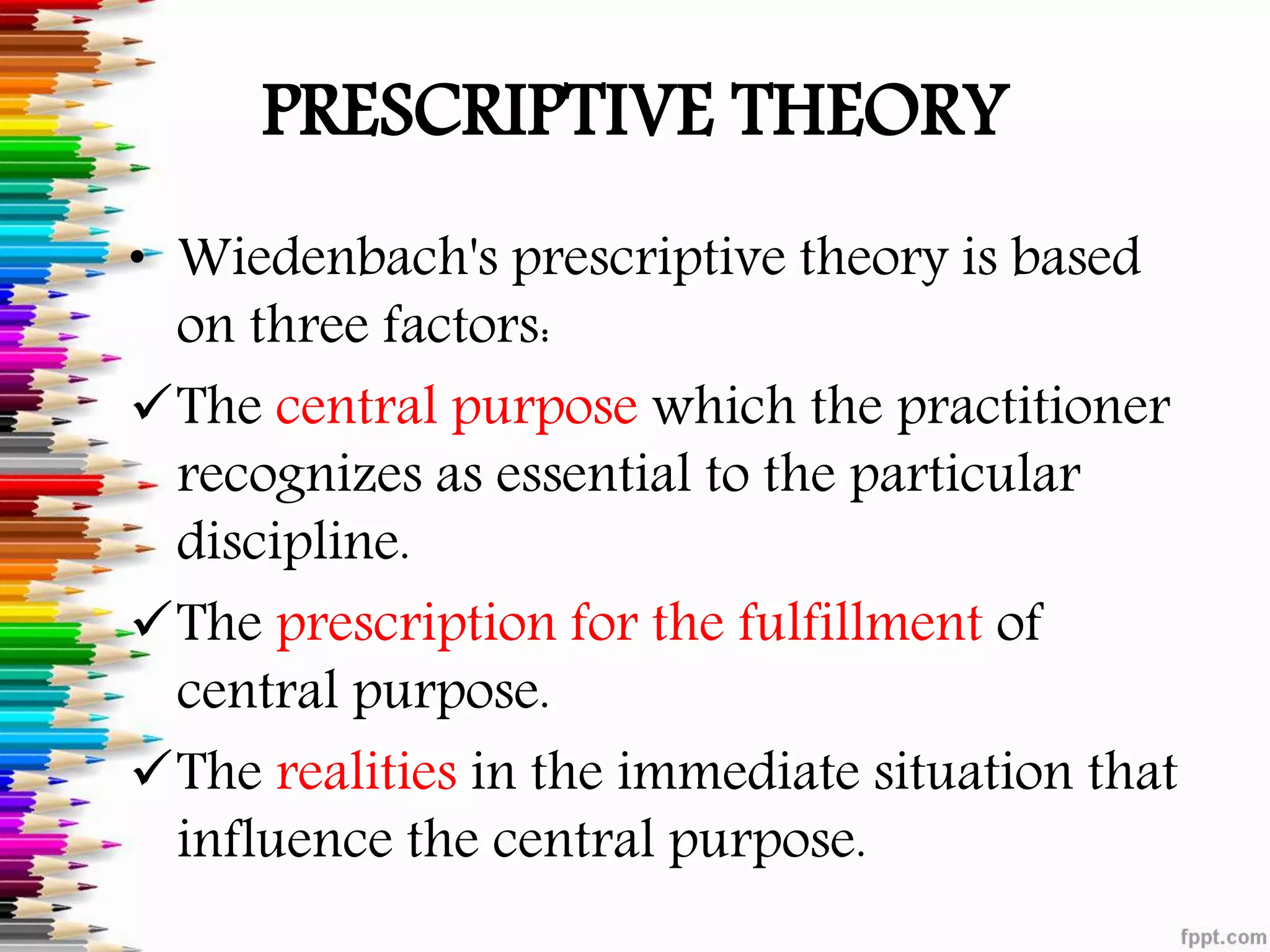 PRESCRIPTIVE THEORY

• Wiedenbach's prescriptive theory is based on three factors:

✓The central purpose which the practitioner recognizes as essential to the particular discipline.

✓The prescription for the fulfillment of central purpose.

✓The realities in the immediate situation that influence the central purpose.

fppt.com